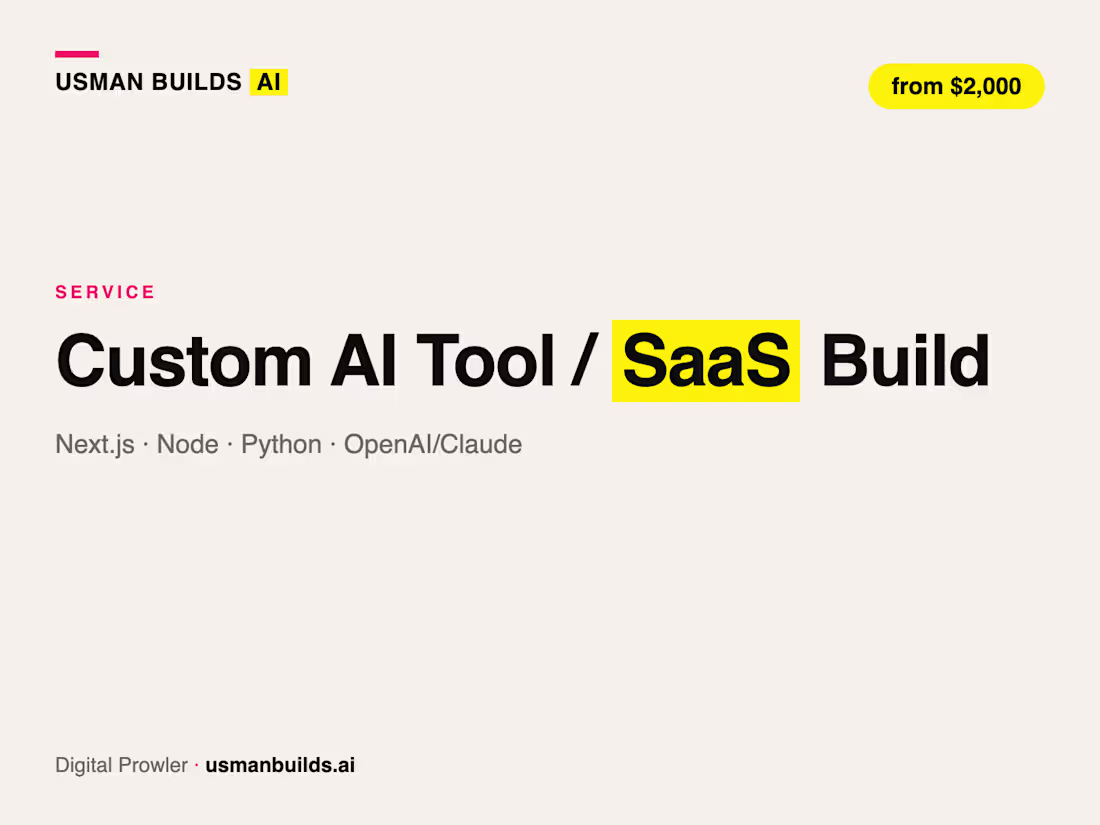 USMAN BUILDS AI

from $2,000

SERVICE

Custom AI Tool / SaaS Build

Next.js · Node · Python · OpenAI/Claude

Digital Prowler · usmanbuilds.ai